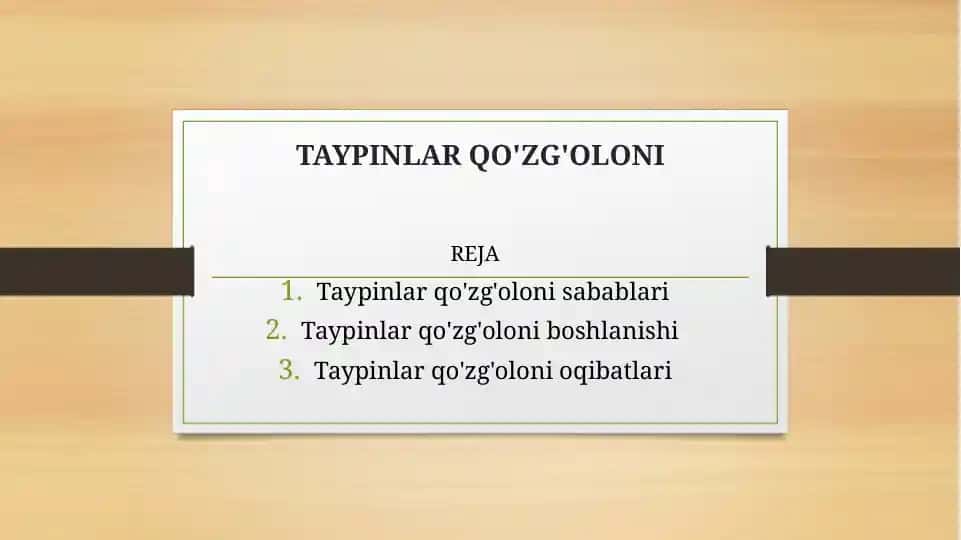 TAYPINLAR QO'ZG'OLONI

REJA

1. Taypinlar qo'zg'oloni sabablari
2. Taypinlar qo'zg'oloni boshlanishi
3. Taypinlar qo'zg'oloni oqibatlari